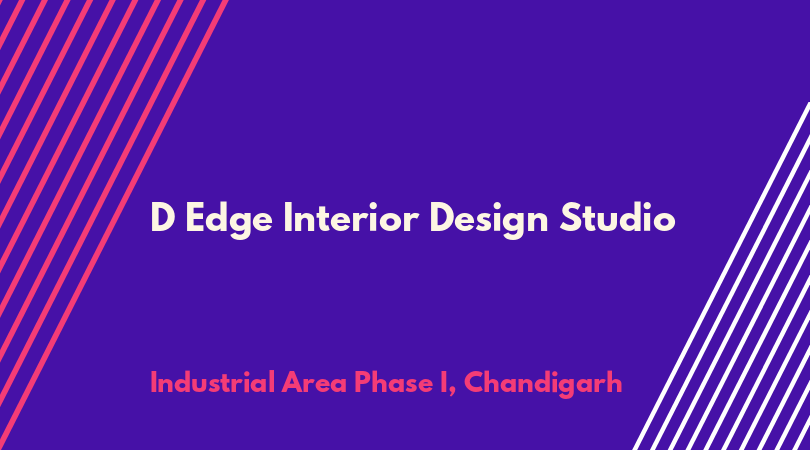 D Edge Interior Design Studio

Industrial Area Phase I, Chandigarh